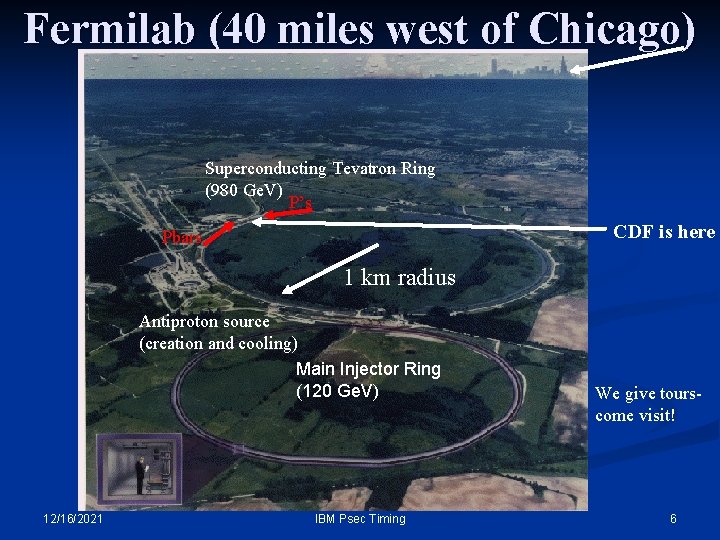 Fermilab (40 miles west of Chicago)

Superconducting Tevatron Ring (980 GeV)

P's

Pbars

CDF is here

1 km radius

Antiproton source (creation and cooling)

Main Injector Ring (120 GeV)

We give tours- come visit!

12/16/2021

IBM Psec Timing

6